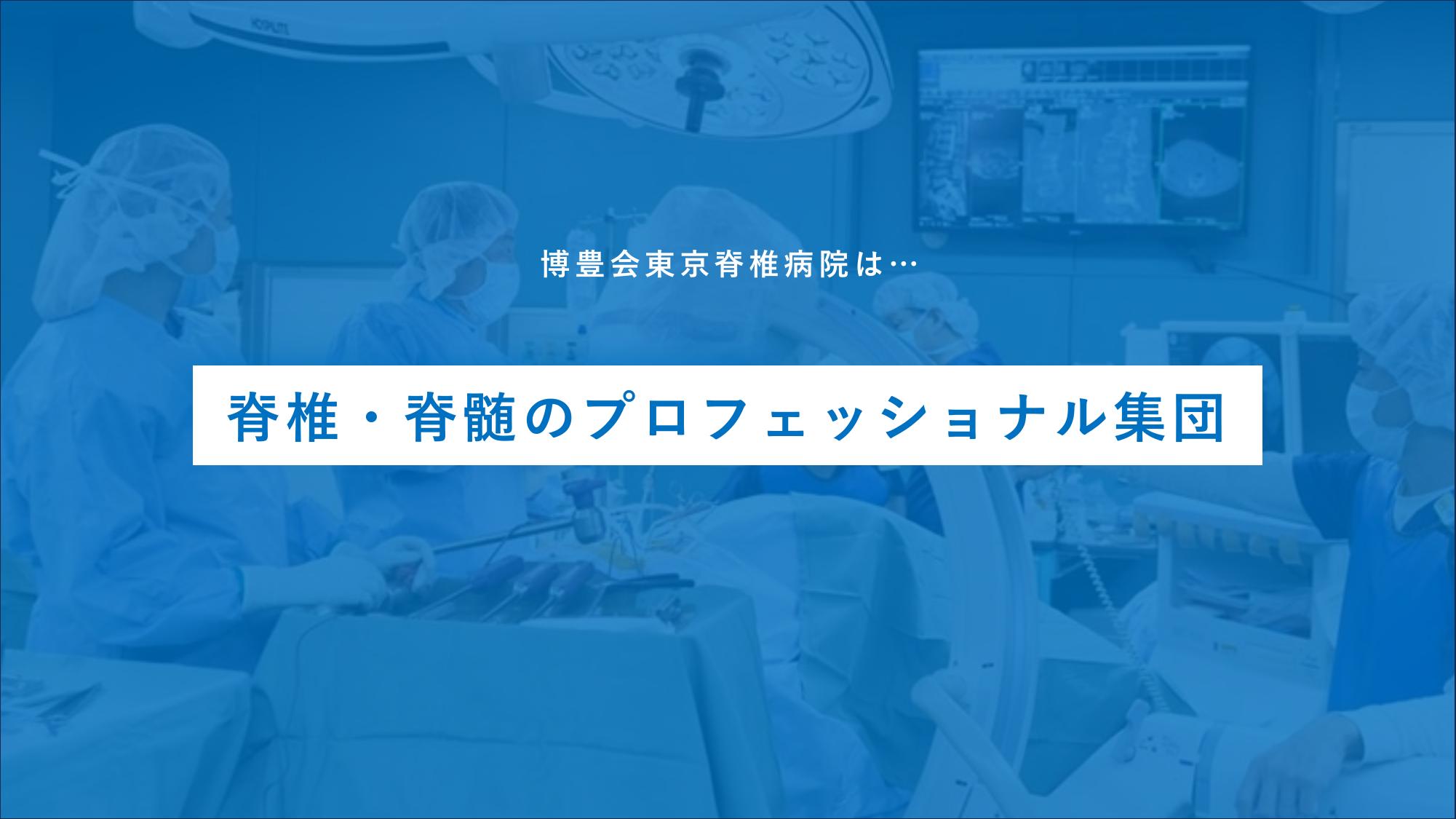 博豊会東京脊椎病院は…

脊椎・脊髄のプロフェッショナル集団